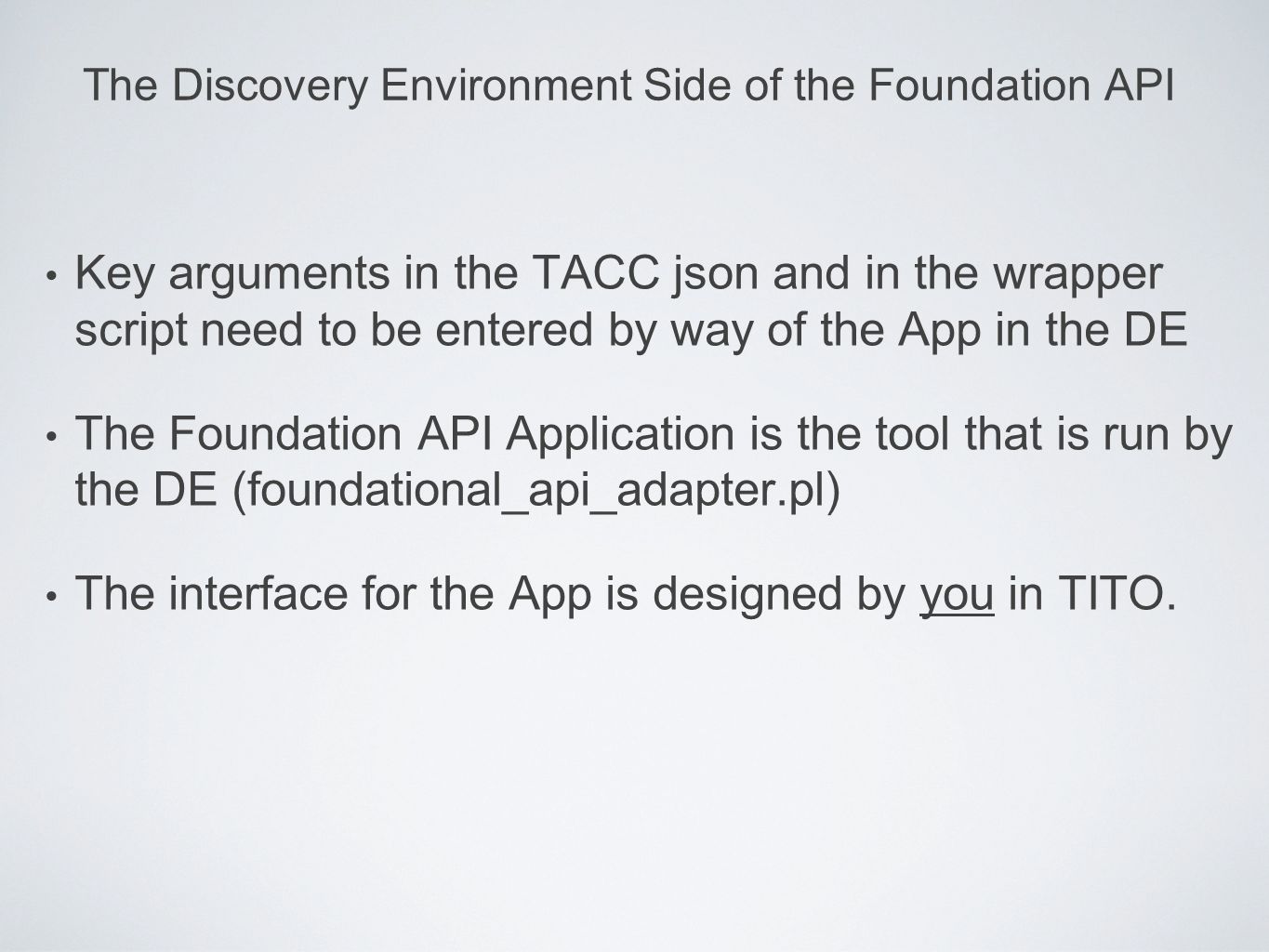 The Discovery Environment Side of the Foundation API

• Key arguments in the TACC json and in the wrapper script need to be entered by way of the App in the DE

• The Foundation API Application is the tool that is run by the DE (foundational_api_adapter.pl)

• The interface for the App is designed by you in TITO.